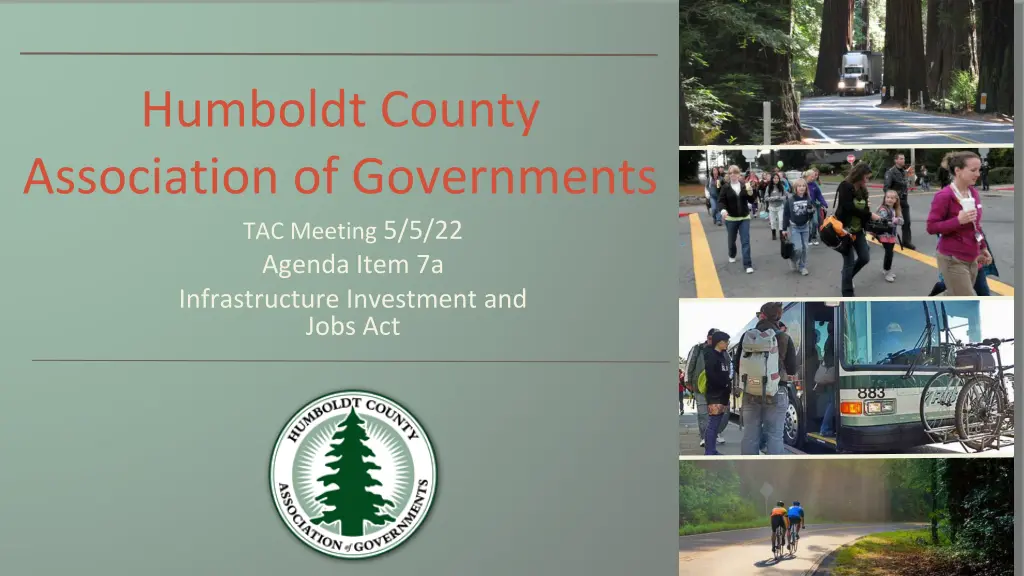 Humboldt County Association of Governments

TAC Meeting 5/5/22
Agenda Item 7a
Infrastructure Investment and Jobs Act

HUMBOLDT COUNTY
ASSOCIATION of GOVERNMENTS

883